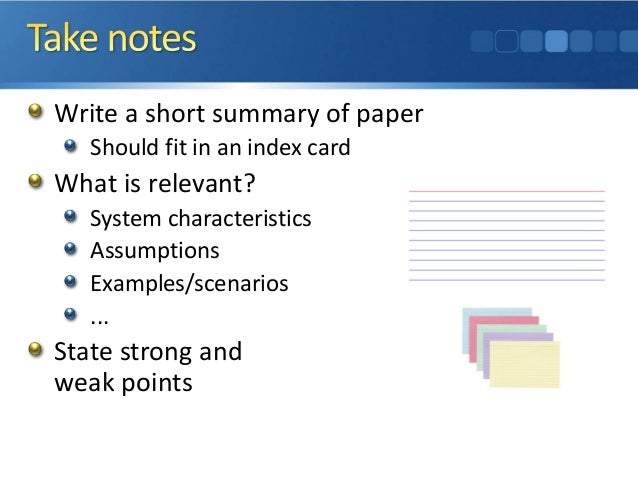 Take notes

Write a short summary of paper
Should fit in an index card
What is relevant?
System characteristics
Assumptions
Examples/scenarios
...
State strong and weak points